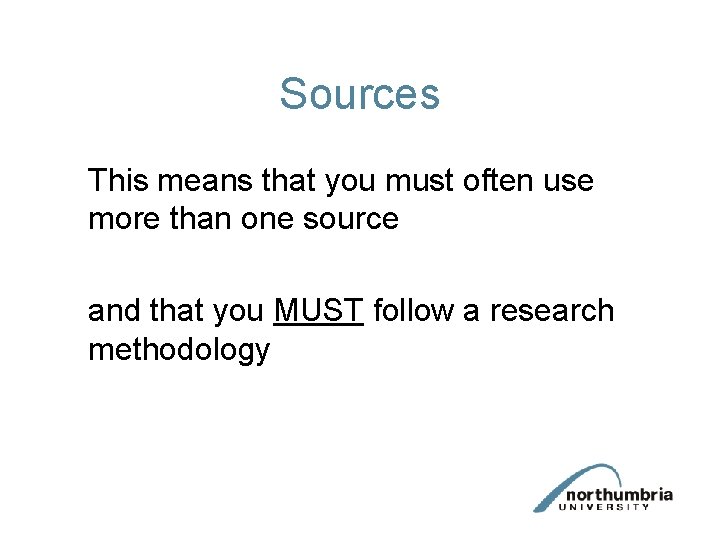 Sources

This means that you must often use more than one source

and that you MUST follow a research methodology

northumbria
UNIVERSITY